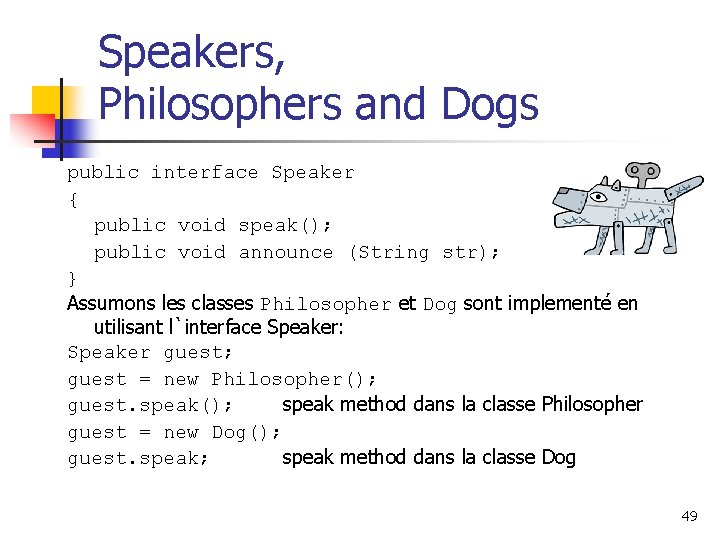 Speakers,
Philosophers and Dogs

public interface Speaker
{
public void speak();
public void announce (String str);
}

Assumons les classes Philosopher et Dog sont implementé en utilisant l`interface Speaker:

Speaker guest;
guest = new Philosopher();
guest.speak(); speak method dans la classe Philosopher
guest = new Dog();
guest.speak; speak method dans la classe Dog

49